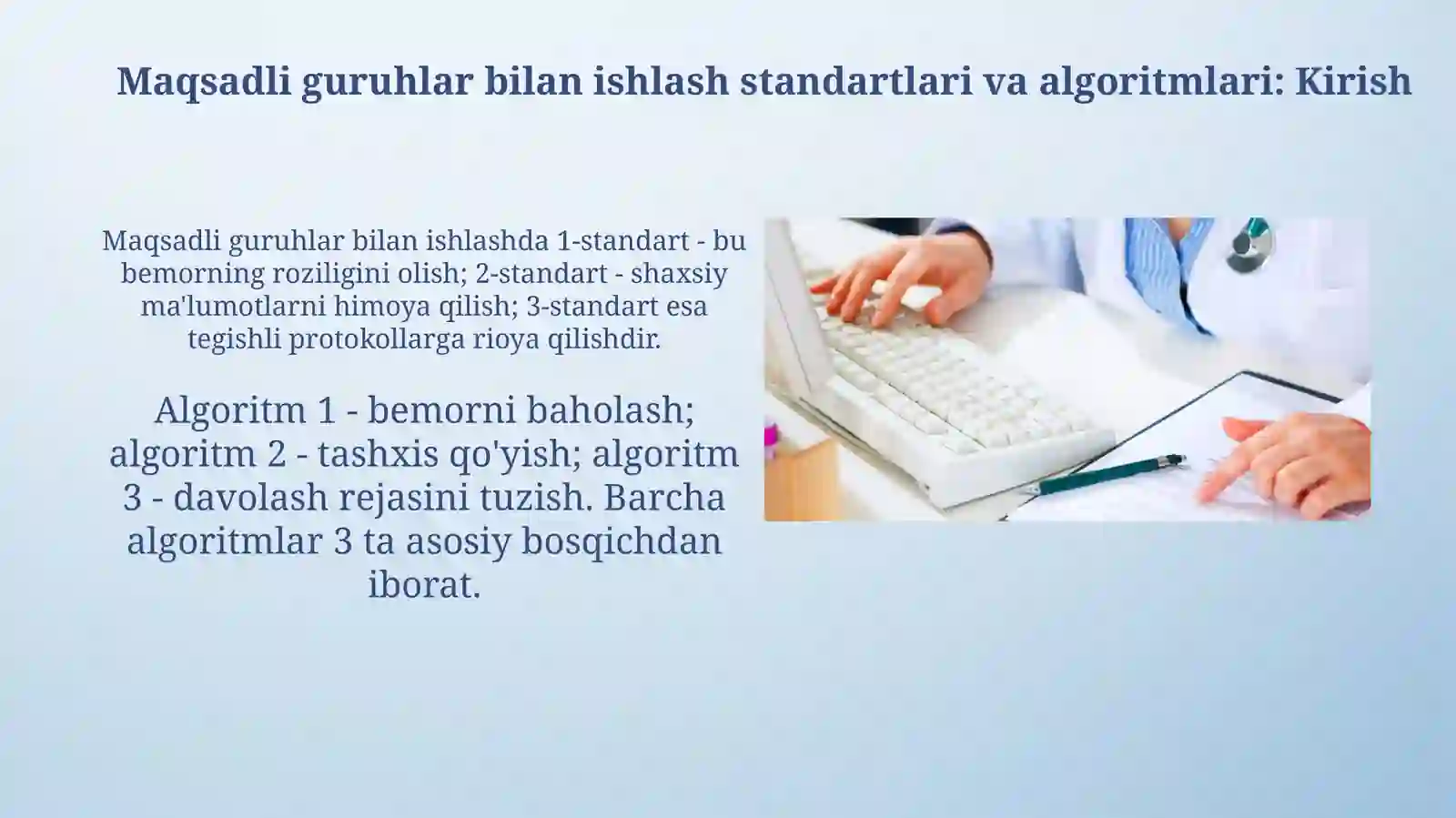 Maqsadli guruhlar bilan ishlash standartlari va algoritmlari: Kirish

Maqsadli guruhlar bilan ishlashda 1-standart - bu bemorning roziligini olish; 2-standart - shaxsiy ma'lumotlarni himoya qilish; 3-standart esa tegishli protokollarga rioya qilishdir.

Algoritm 1 - bemorni baholash; algoritm 2 - tashxis qo'yish; algoritm 3 - davolash rejasini tuzish. Barcha algoritmlar 3 ta asosiy bosqichdan iborat.